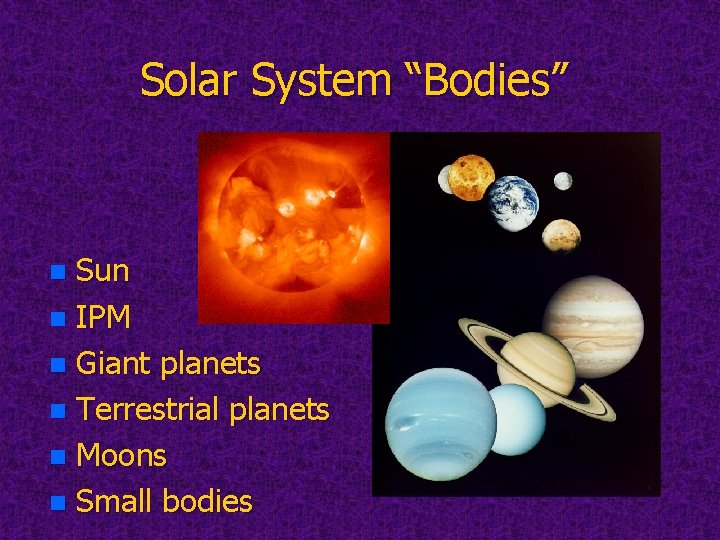 Solar System “Bodies”

- Sun
- IPM
- Giant planets
- Terrestrial planets
- Moons
- Small bodies